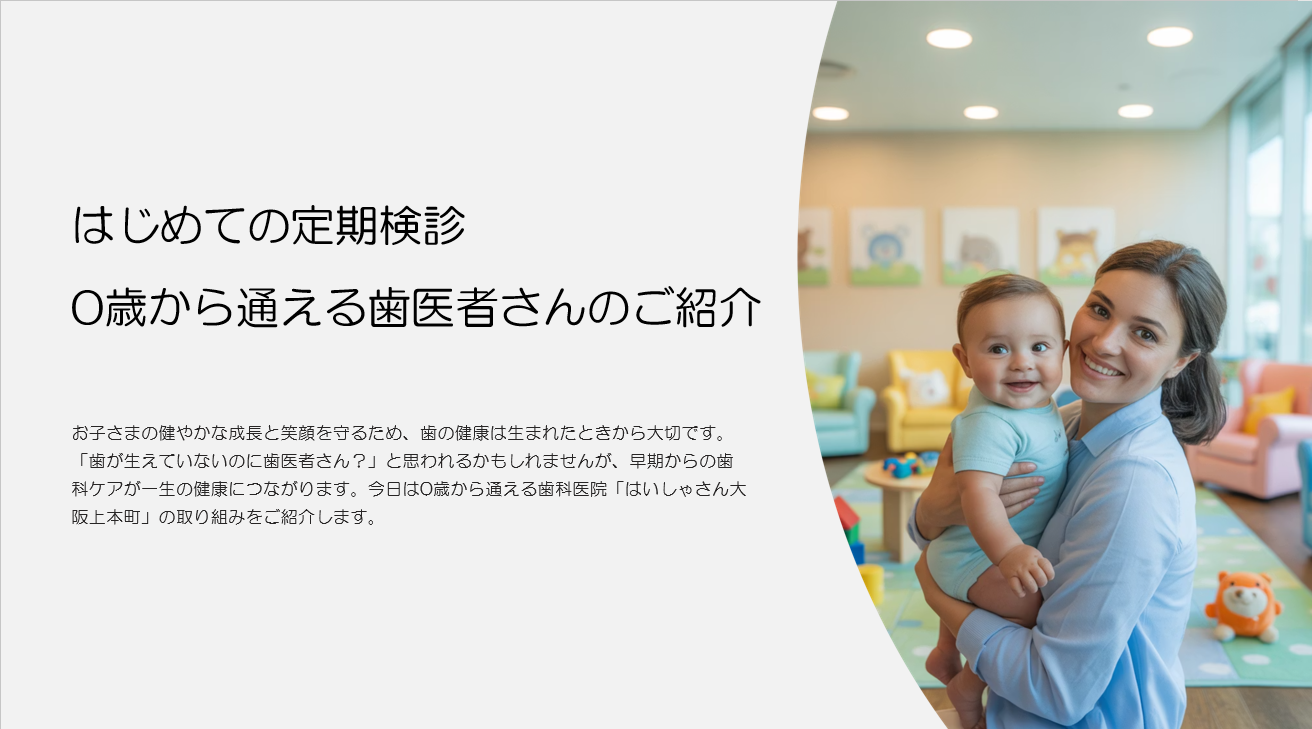 はじめての定期検診

0歳から通える歯医者さんのご紹介

お子さまの健やかな成長と笑顔を守るため、歯の健康は生まれたときから大切です。「歯が生えていないのに歯医者さん？」と思われるかもしれませんが、早期からの歯科ケアが一生の健康につながります。今日は0歳から通える歯科医院「はいしゃさん大阪上本町」の取り組みをご紹介します。